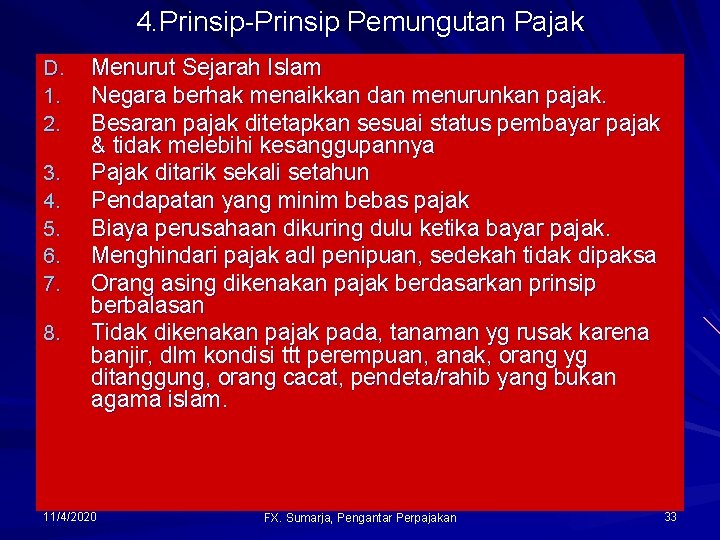 4.Prinsip-Prinsip Pemungutan Pajak

D. Menurut Sejarah Islam
1. Negara berhak menaikkan dan menurunkan pajak.
2. Besaran pajak ditetapkan sesuai status pembayar pajak & tidak melebihi kesanggupannya
3. Pajak ditarik sekali setahun
4. Pendapatan yang minim bebas pajak
5. Biaya perusahaan dikuring dulu ketika bayar pajak.
6. Menghindari pajak adl penipuan, sedekah tidak dipaksa
7. Orang asing dikenakan pajak berdasarkan prinsip berbalasan
8. Tidak dikenakan pajak pada, tanaman yg rusak karena banjir, dlm kondisi ttt perempuan, anak, orang yg ditanggung, orang cacat, pendeta/rahib yang bukan agama islam.

11/4/2020 FX. Sumarja, Pengantar Perpajakan 33